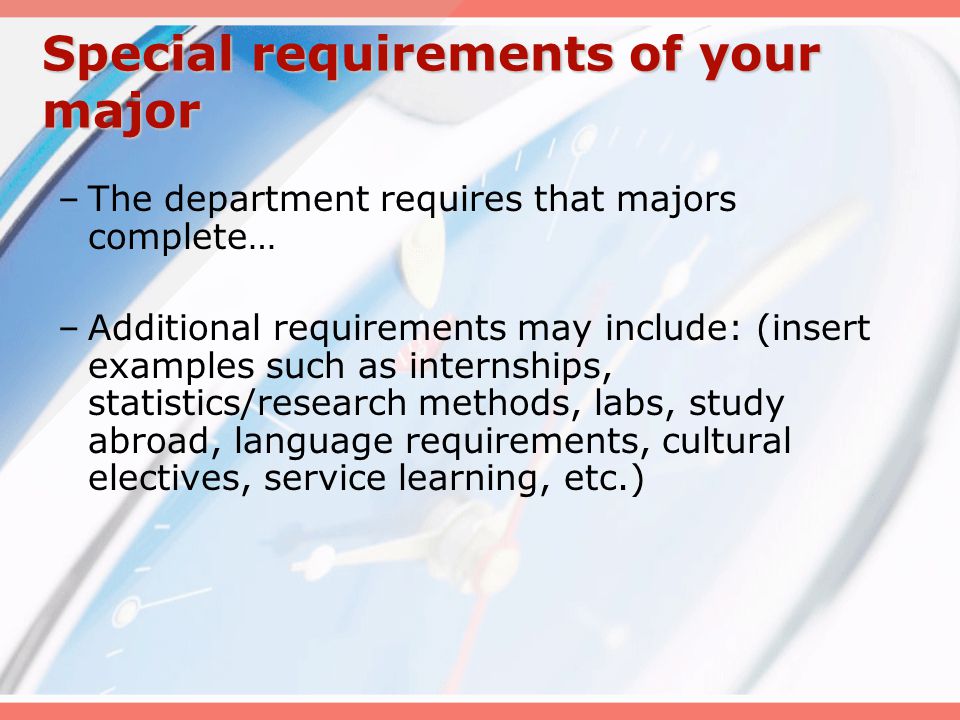 Special requirements of your major

– The department requires that majors complete…

– Additional requirements may include: (insert examples such as internships, statistics/research methods, labs, study abroad, language requirements, cultural electives, service learning, etc.)